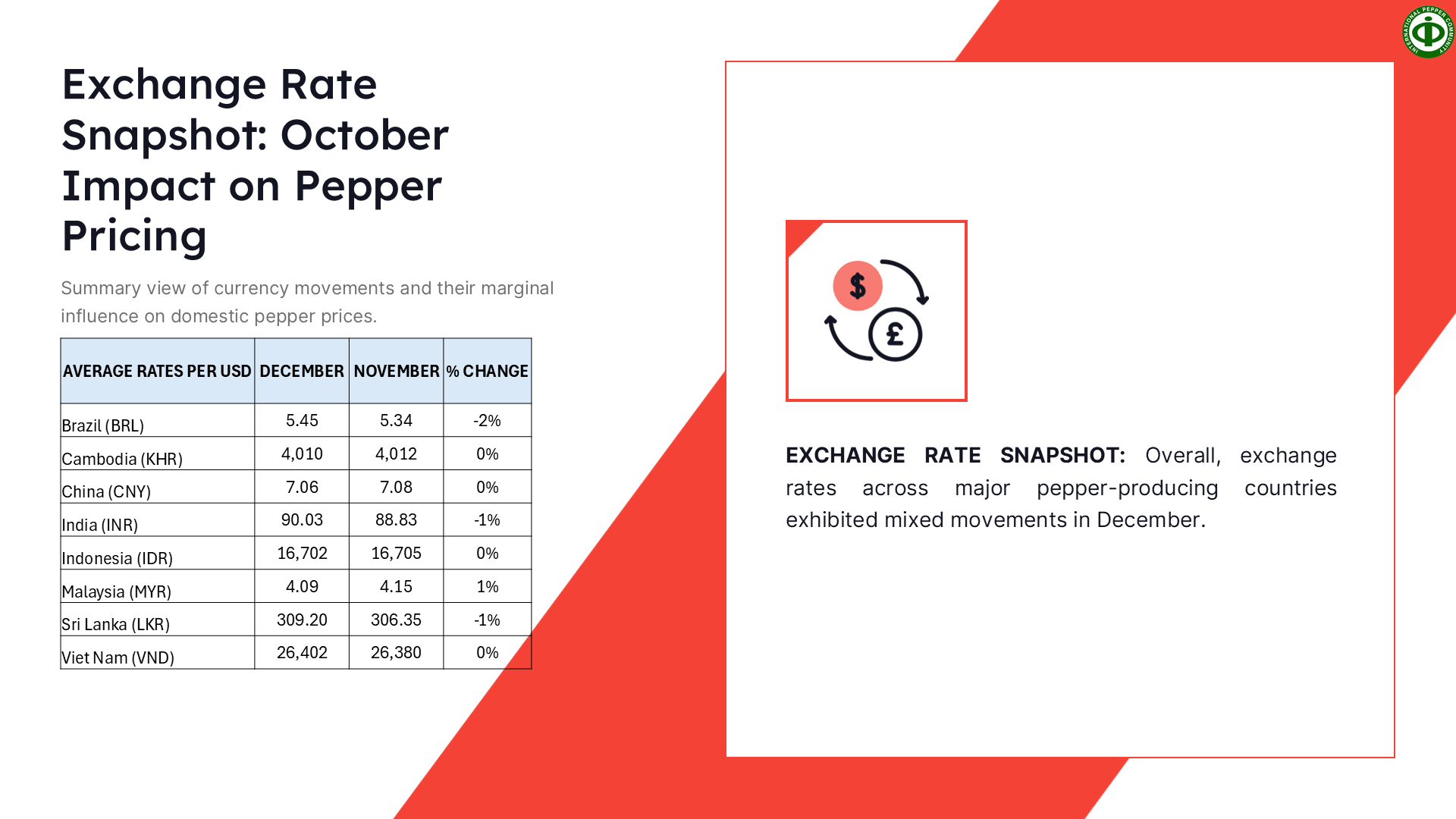 INTERNATIONAL PEPPER COMMUNITY

Exchange Rate Snapshot: October Impact on Pepper Pricing

Summary view of currency movements and their marginal influence on domestic pepper prices.

| AVERAGE RATES PER USD | DECEMBER | NOVEMBER | % CHANGE |
|---|---|---|---|
| Brazil (BRL) | 5.45 | 5.34 | -2% |
| Cambodia (KHR) | 4,010 | 4,012 | 0% |
| China (CNY) | 7.06 | 7.08 | 0% |
| India (INR) | 90.03 | 88.83 | -1% |
| Indonesia (IDR) | 16,702 | 16,705 | 0% |
| Malaysia (MYR) | 4.09 | 4.15 | 1% |
| Sri Lanka (LKR) | 309.20 | 306.35 | -1% |
| Viet Nam (VND) | 26,402 | 26,380 | 0% |

$ £

EXCHANGE RATE SNAPSHOT: Overall, exchange rates across major pepper-producing countries exhibited mixed movements in December.